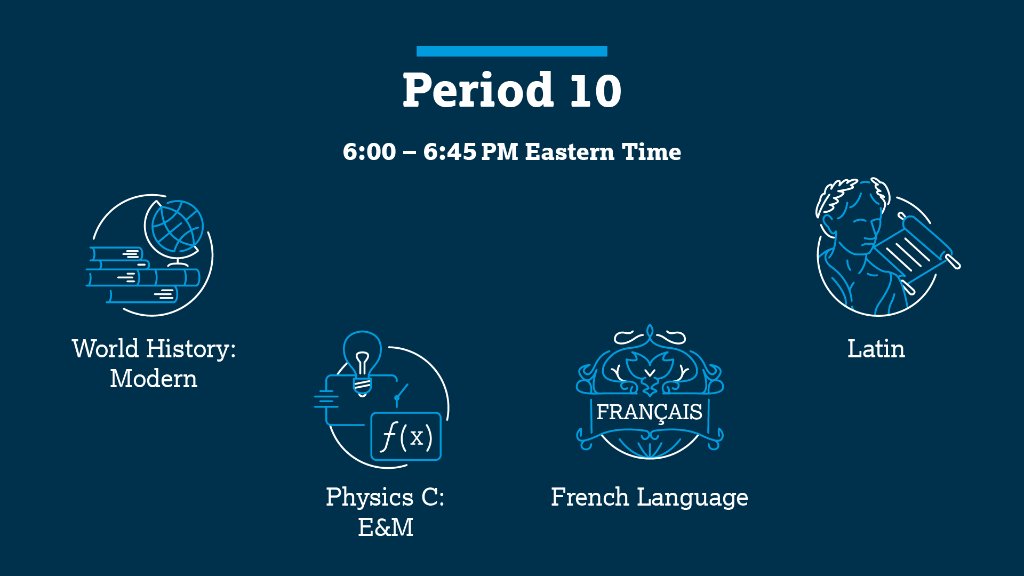 Period 10

6:00 – 6:45 PM Eastern Time

World History: Modern

$f(x)$

Physics C: E&M

FRANÇAIS

French Language

Latin